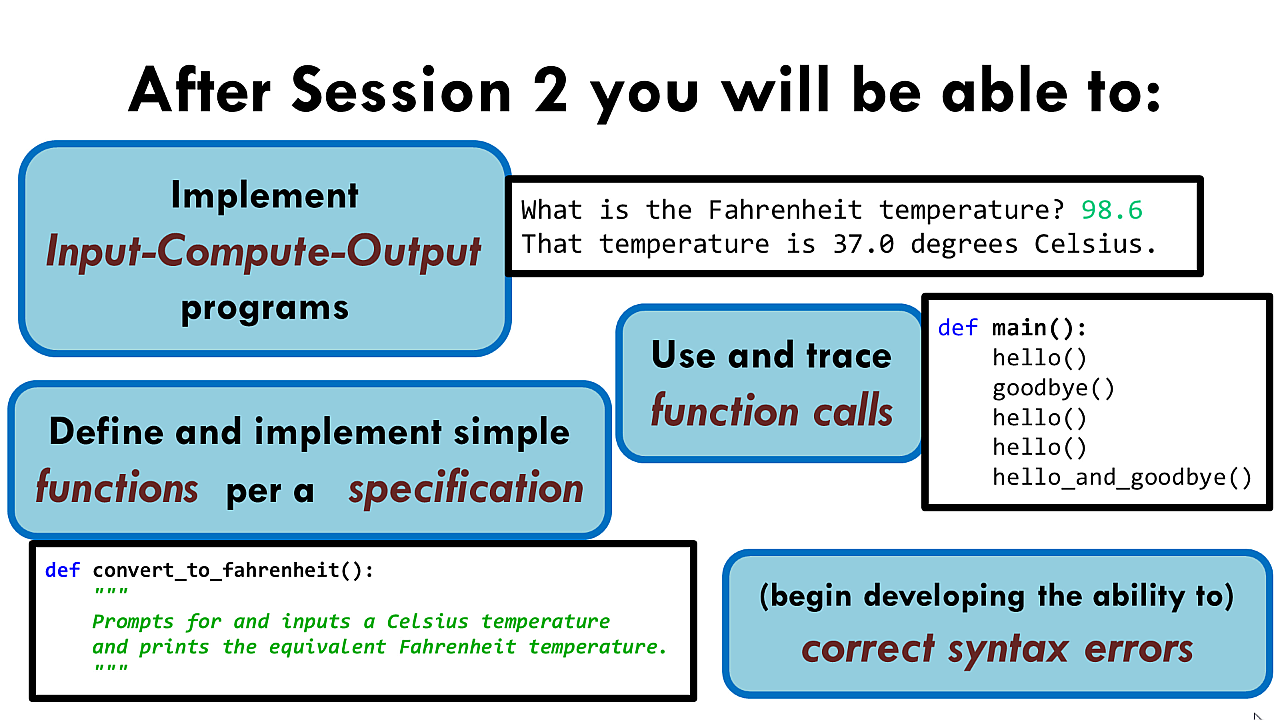 After Session 2 you will be able to:

Implement
Input-Compute-Output
programs

What is the Fahrenheit temperature? 98.6
That temperature is 37.0 degrees Celsius.

Use and trace
function calls

def main():
    hello()
    goodbye()
    hello()
    hello()
    hello_and_goodbye()

Define and implement simple
functions per a specification

def convert_to_fahrenheit():
    """
    Prompts for and inputs a Celsius temperature
    and prints the equivalent Fahrenheit temperature.
    """

(begin developing the ability to)
correct syntax errors